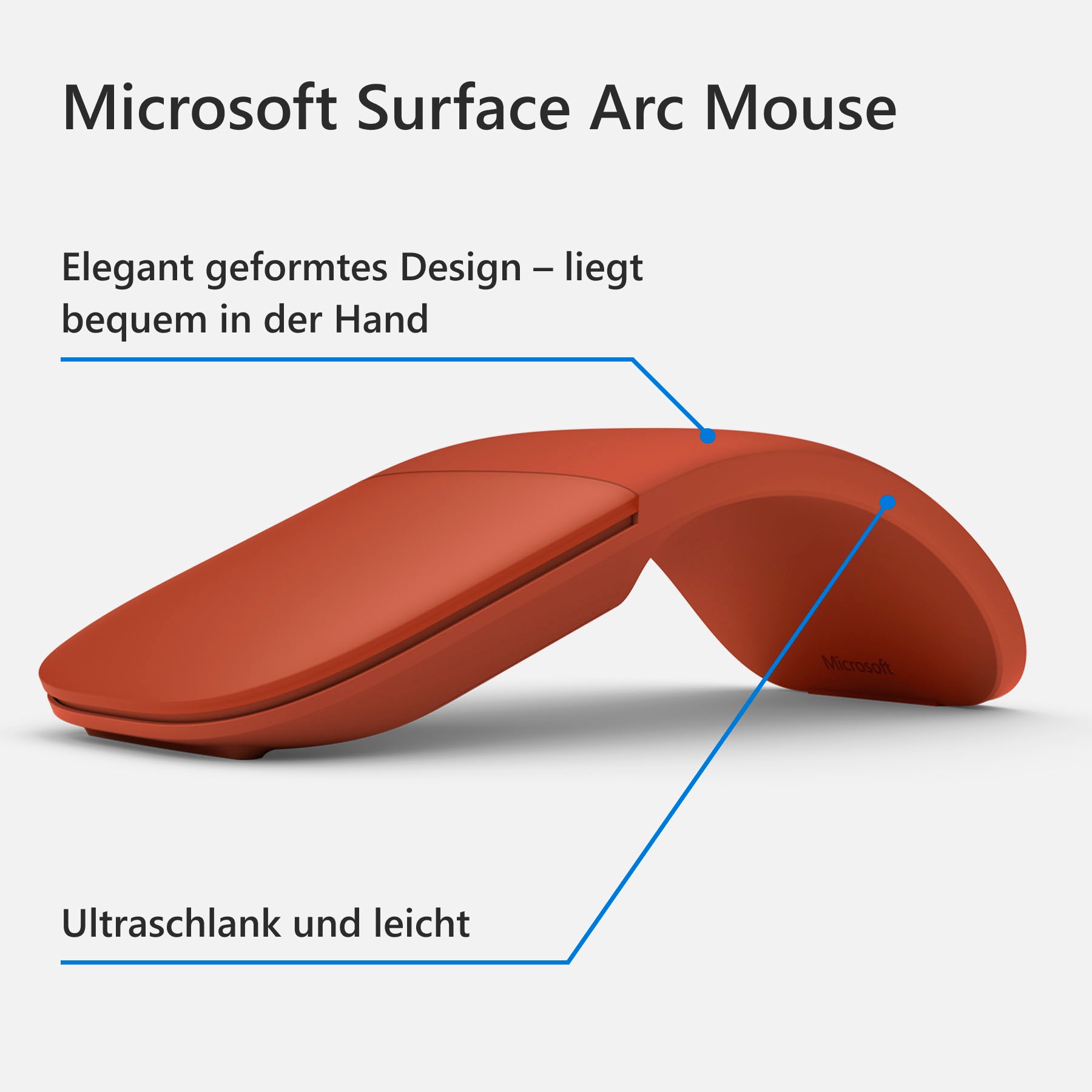 Microsoft Surface Arc Mouse

Elegant geformtes Design – liegt bequem in der Hand

Microsoft

Ultraschlank und leicht